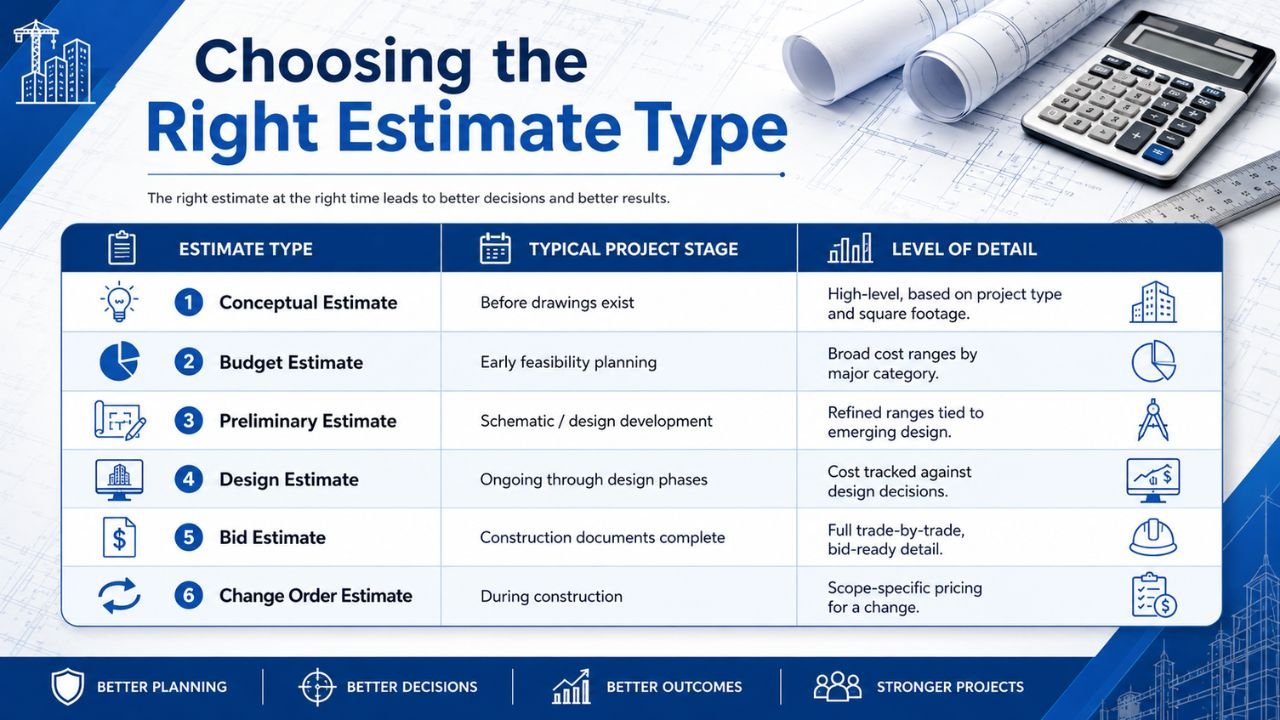 Choosing the
Right Estimate Type

The right estimate at the right time leads to better decisions and better results.

| ESTIMATE TYPE | TYPICAL PROJECT STAGE | LEVEL OF DETAIL |
|---|---|---|
| 1 Conceptual Estimate | Before drawings exist | High-level, based on project type and square footage. |
| 2 Budget Estimate | Early feasibility planning | Broad cost ranges by major category. |
| 3 Preliminary Estimate | Schematic / design development | Refined ranges tied to emerging design. |
| 4 Design Estimate | Ongoing through design phases | Cost tracked against design decisions. |
| 5 Bid Estimate | Construction documents complete | Full trade-by-trade, bid-ready detail. |
| 6 Change Order Estimate | During construction | Scope-specific pricing for a change. |

BETTER PLANNING
BETTER DECISIONS
BETTER OUTCOMES
STRONGER PROJECTS